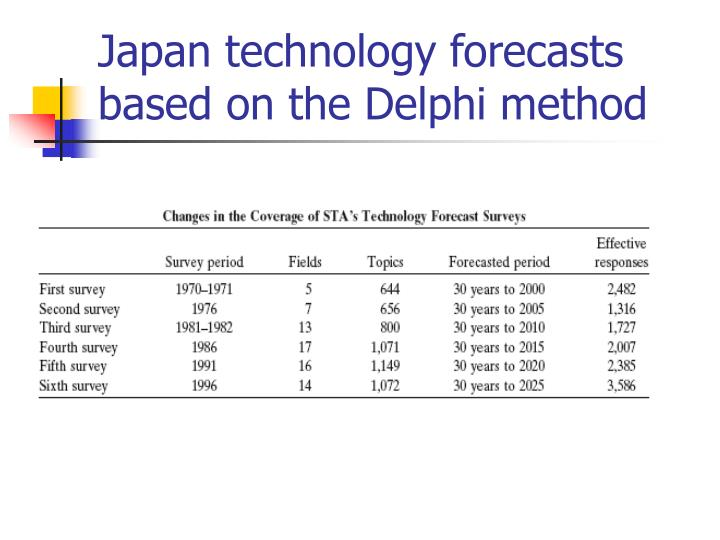 Japan technology forecasts based on the Delphi method

Changes in the Coverage of STA's Technology Forecast Surveys

|  | Survey period | Fields | Topics | Forecasted period | Effective responses |
|---|---|---|---|---|---|
| First survey | 1970–1971 | 5 | 644 | 30 years to 2000 | 2,482 |
| Second survey | 1976 | 7 | 656 | 30 years to 2005 | 1,316 |
| Third survey | 1981–1982 | 13 | 800 | 30 years to 2010 | 1,727 |
| Fourth survey | 1986 | 17 | 1,071 | 30 years to 2015 | 2,007 |
| Fifth survey | 1991 | 16 | 1,149 | 30 years to 2020 | 2,385 |
| Sixth survey | 1996 | 14 | 1,072 | 30 years to 2025 | 3,586 |